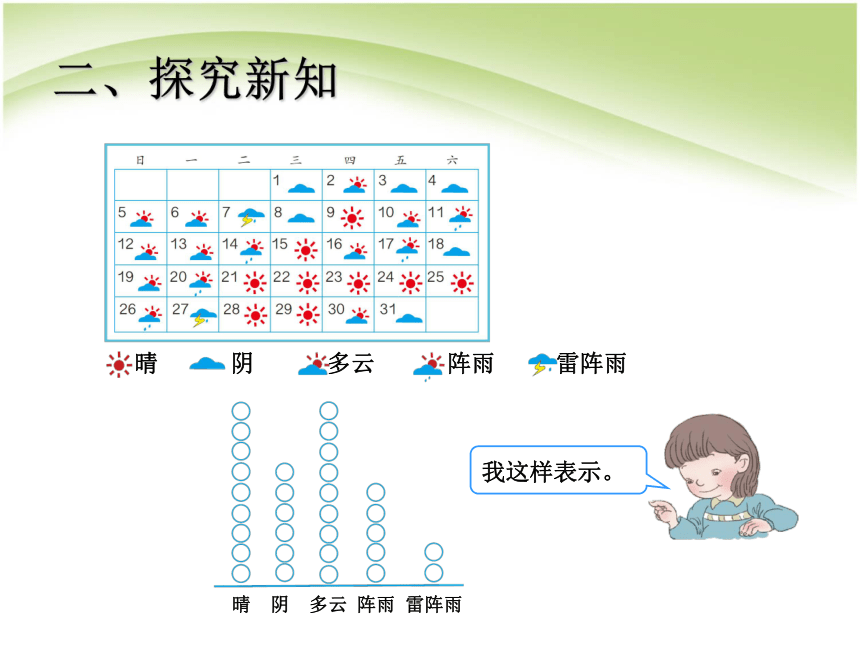 二、探究新知

| 日 | 一 | 二 | 三 | 四 | 五 | 六 |
|---|---|---|---|---|---|---|
| | | | 1 | 2 | 3 | 4 |
| 5 | 6 | 7 | 8 | 9 | 10 | 11 |
| 12 | 13 | 14 | 15 | 16 | 17 | 18 |
| 19 | 20 | 21 | 22 | 23 | 24 | 25 |
| 26 | 27 | 28 | 29 | 30 | 31 | |

晴 阴 多云 阵雨 雷阵雨

我这样表示。

晴 阴 多云 阵雨 雷阵雨